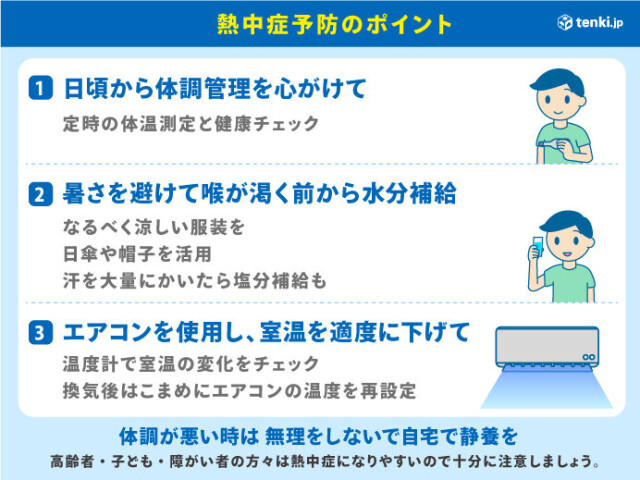 熱中症予防のポイント

tenki.jp

1 日頃から体調管理を心がけて

定時の体温測定と健康チェック

2 暑さを避けて喉が渇く前から水分補給

なるべく涼しい服装を
日傘や帽子を活用
汗を大量にかいたら塩分補給も

3 エアコンを使用し、室温を適度に下げて

温度計で室温の変化をチェック
換気後はこまめにエアコンの温度を再設定

体調が悪い時は 無理をしないで自宅で静養を

高齢者・子ども・障がい者の方々は熱中症になりやすいので十分に注意しましょう。